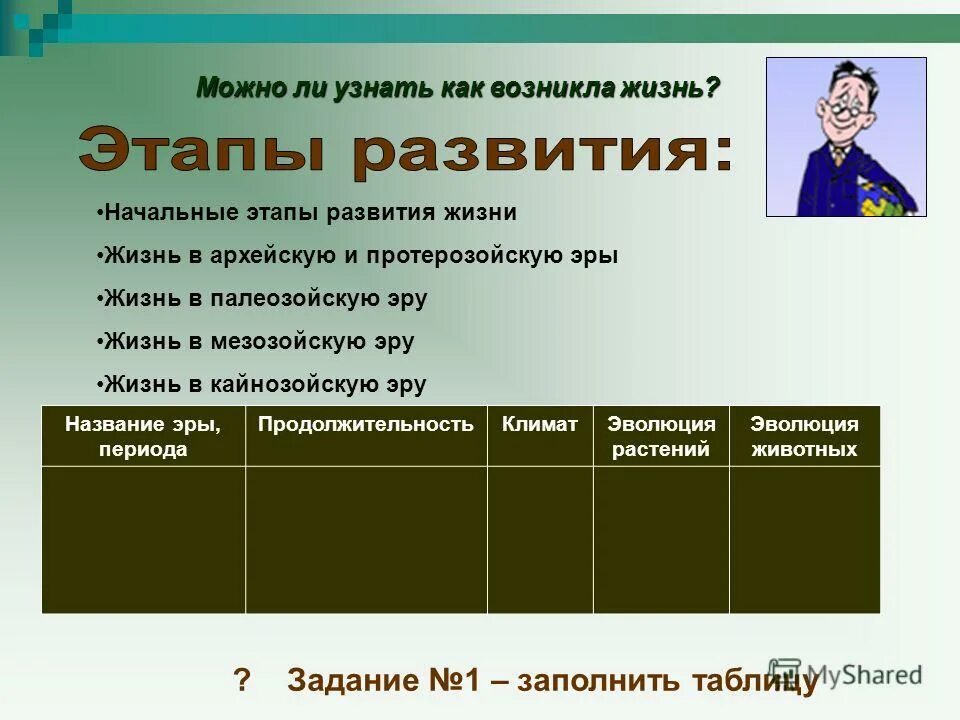 Можно ли узнать как возникла жизнь?

Этапы развития:

•Начальные этапы развития жизни

•Жизнь в архейскую и протерозойскую эры

•Жизнь в палеозойскую эру

•Жизнь в мезозойскую эру

•Жизнь в кайнозойскую эру

| Название эры, периода | Продолжительность | Климат | Эволюция растений | Эволюция животных |
|---|---|---|---|---|
| | | | | |

? Задание №1 – заполнить таблицу

MyShared